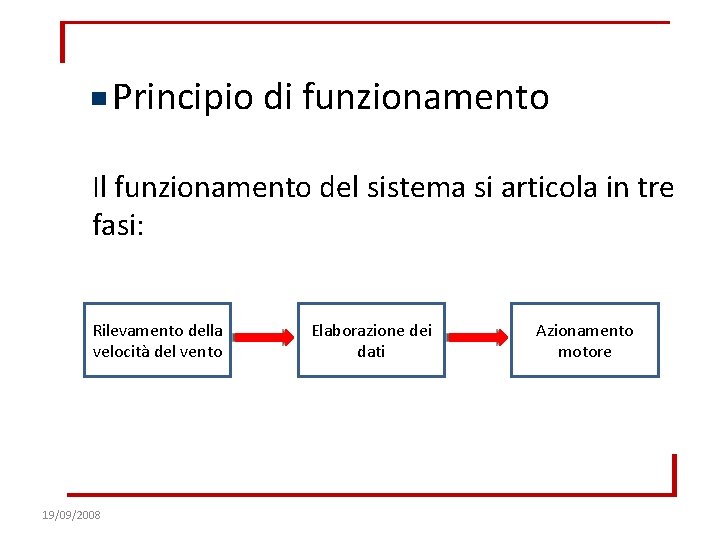 Principio di funzionamento

Il funzionamento del sistema si articola in tre fasi:

Rilevamento della velocità del vento

Elaborazione dei dati

Azionamento motore

19/09/2008